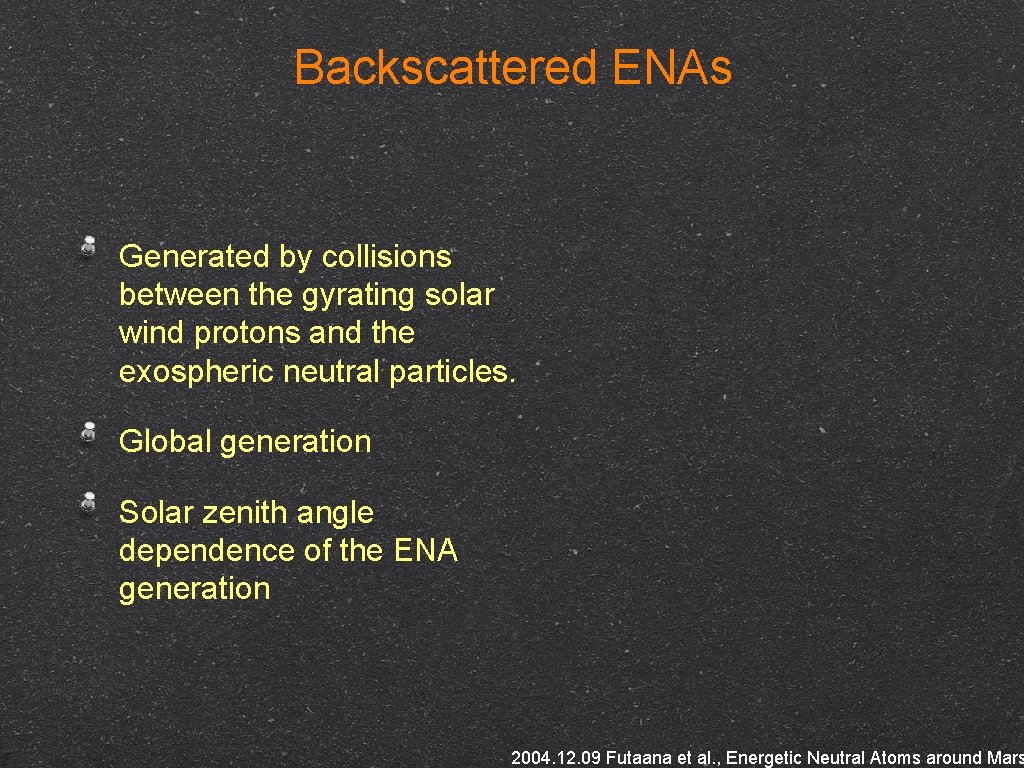 Backscattered ENAs

Generated by collisions between the gyrating solar wind protons and the exospheric neutral particles.

Global generation

Solar zenith angle dependence of the ENA generation

2004.12.09 Futaana et al., Energetic Neutral Atoms around Mars